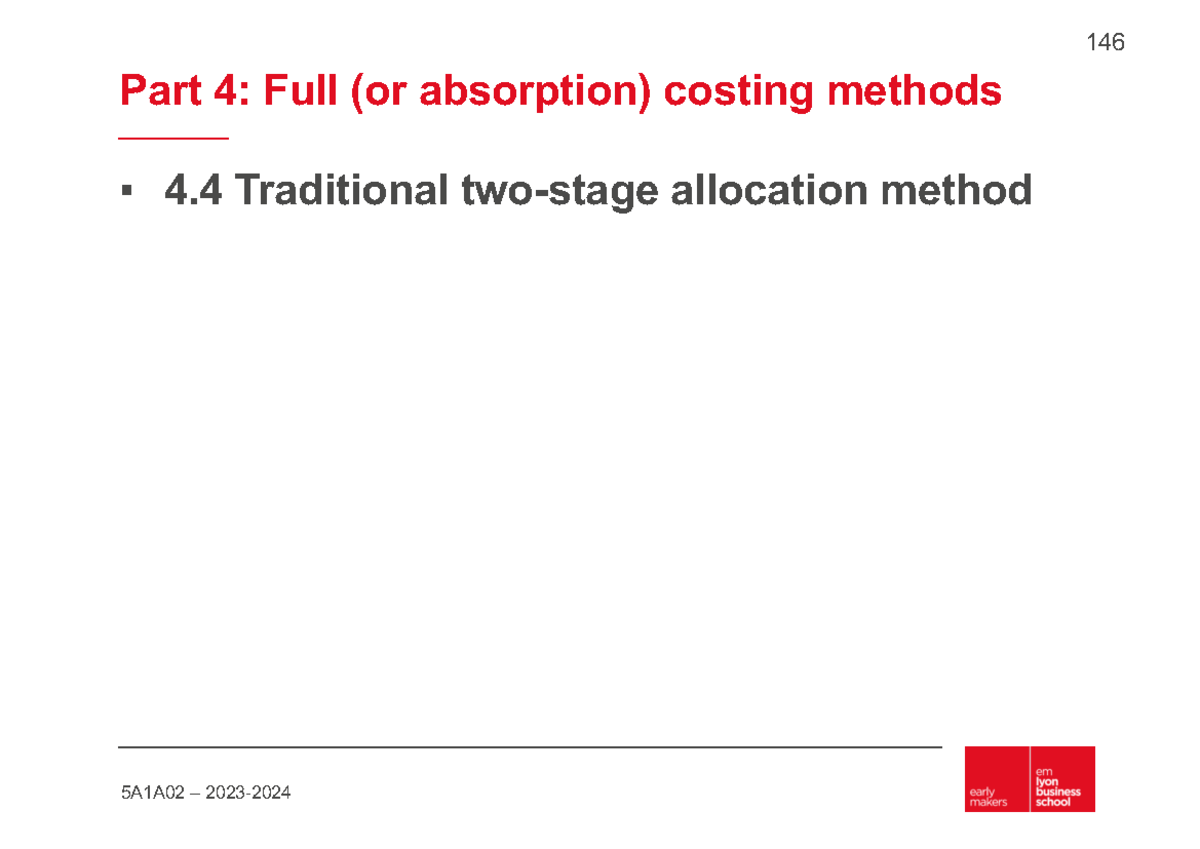 146

Part 4: Full (or absorption) costing methods

▪ 4.4 Traditional two-stage allocation method

5A1A02 – 2023-2024

early makers

em lyon business school